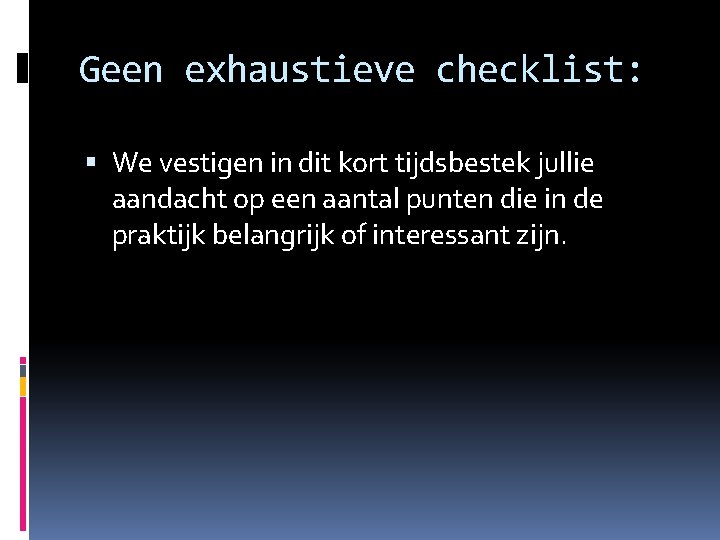 Geen exhaustieve checklist:

▪ We vestigen in dit kort tijdsbestek jullie aandacht op een aantal punten die in de praktijk belangrijk of interessant zijn.